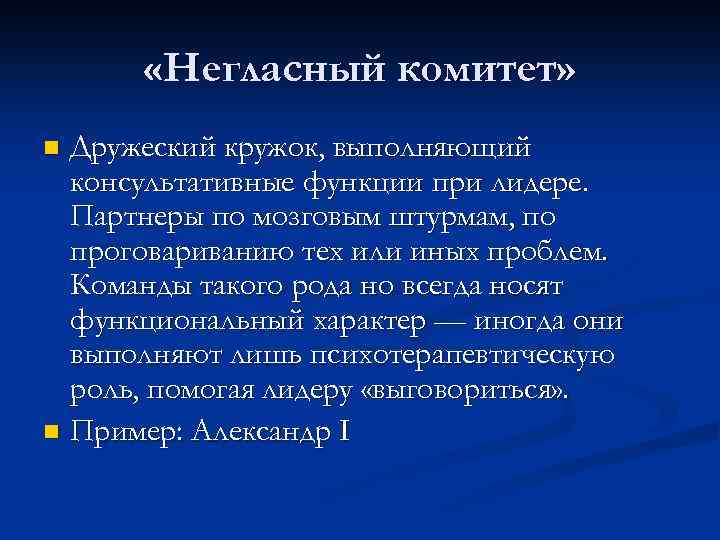 «Негласный комитет»

Дружеский кружок, выполняющий консультативные функции при лидере. Партнеры по мозговым штурмам, по проговариванию тех или иных проблем. Команды такого рода но всегда носят функциональный характер — иногда они выполняют лишь психотерапевтическую роль, помогая лидеру «выговориться».

Пример: Александр I